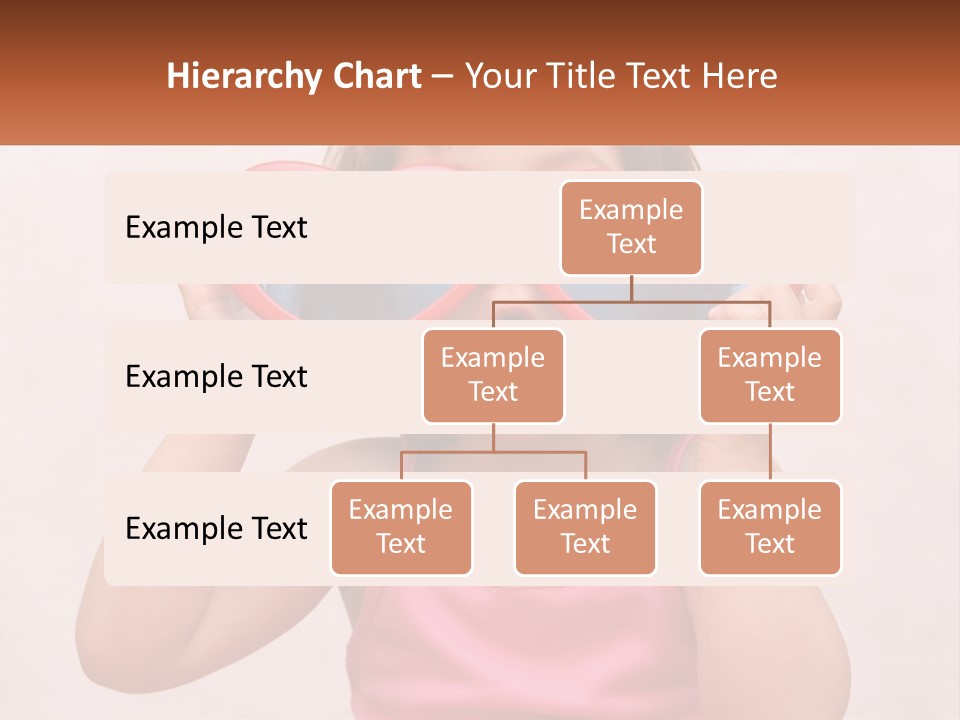 Hierarchy Chart – Your Title Text Here

Example Text

Example Text

Example Text

Example Text

Example Text

Example Text

Example Text

Example Text

Example Text